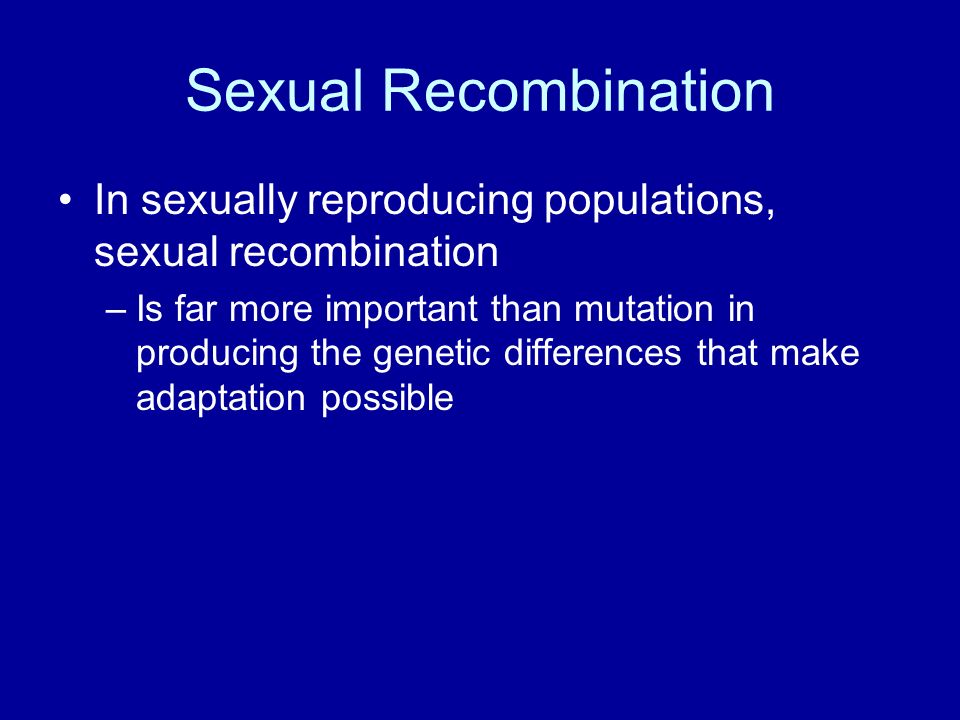 Sexual Recombination

• In sexually reproducing populations, sexual recombination

– Is far more important than mutation in producing the genetic differences that make adaptation possible